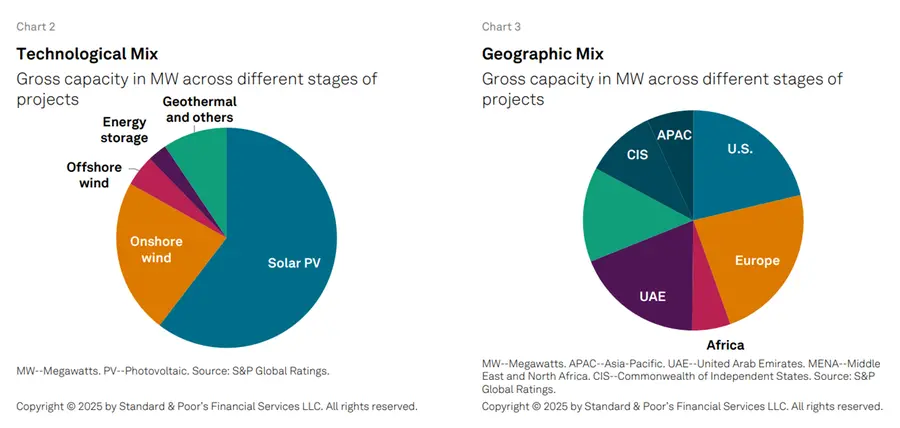 Chart 2

Technological Mix

Gross capacity in MW across different stages of projects

Geothermal and others

Energy storage

Offshore wind

Onshore wind

Solar PV

MW--Megawatts. PV--Photovoltaic. Source: S&P Global Ratings.

Copyright © 2025 by Standard & Poor's Financial Services LLC. All rights reserved.

Chart 3

Geographic Mix

Gross capacity in MW across different stages of projects

APAC

CIS

U.S.

Europe

UAE

Africa

MW--Megawatts. APAC--Asia-Pacific. UAE--United Arab Emirates. MENA--Middle East and North Africa. CIS--Commonwealth of Independent States. Source: S&P Global Ratings.

Copyright © 2025 by Standard & Poor's Financial Services LLC. All rights reserved.